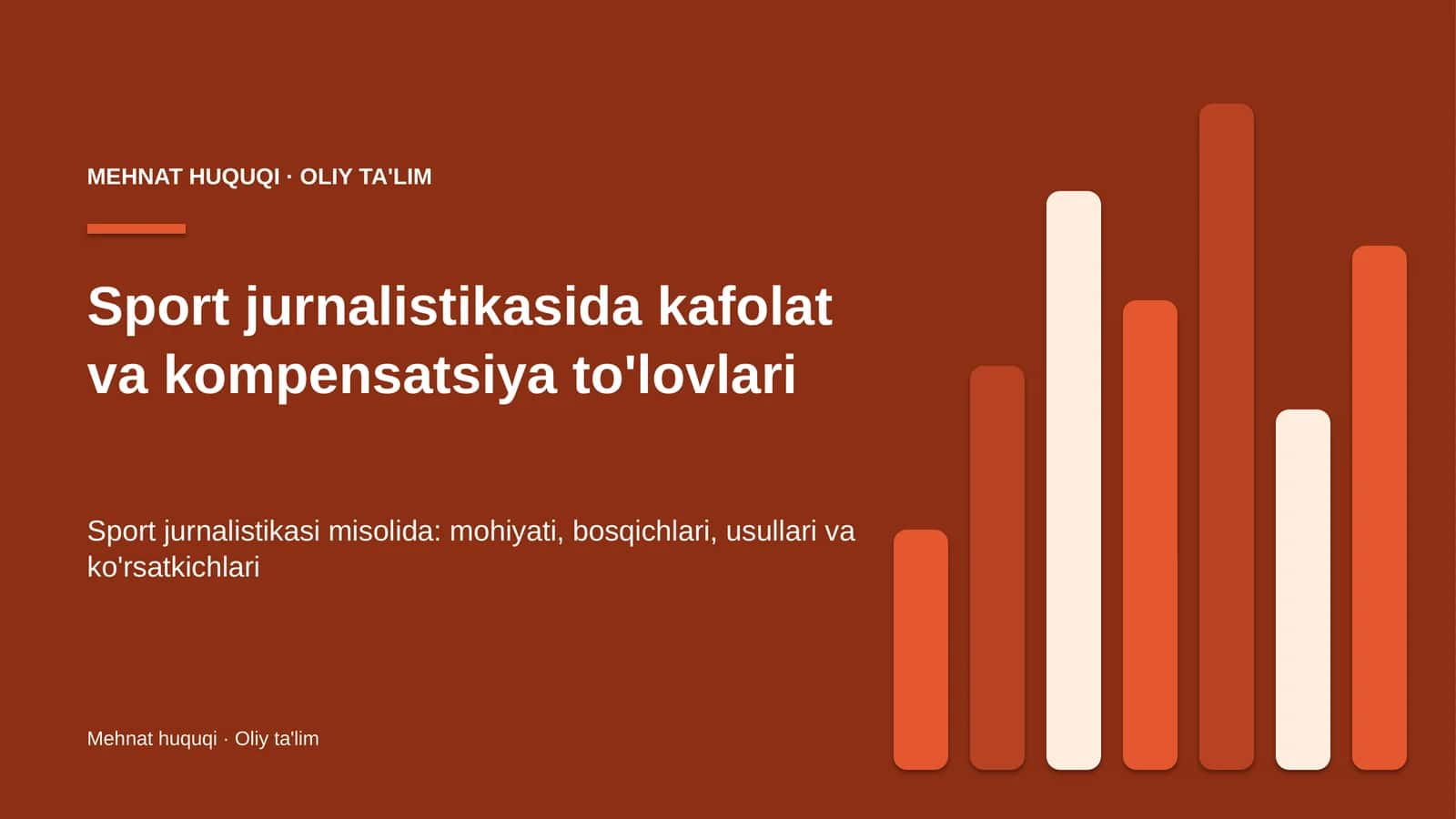 MEHNAT HUQUQI · OLIY TA'LIM

Sport jurnalistikasida kafolat va kompensatsiya to'lovlari

Sport jurnalistikasi misolida: mohiyati, bosqichlari, usullari va ko'rsatkichlari

Mehnat huquqi · Oliy ta'lim